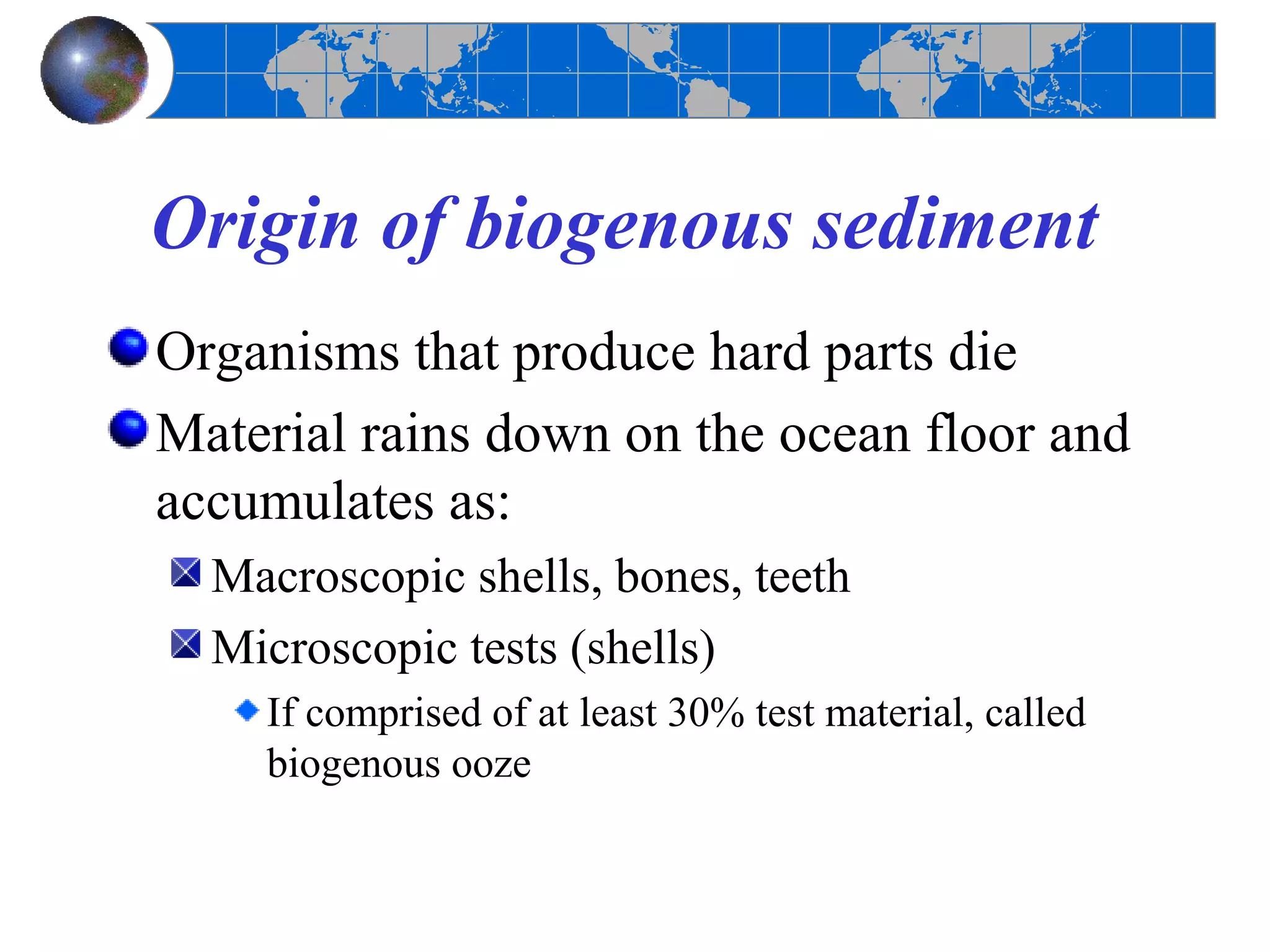 Origin of biogenous sediment

Organisms that produce hard parts die

Material rains down on the ocean floor and accumulates as:

Macroscopic shells, bones, teeth

Microscopic tests (shells)

If comprised of at least 30% test material, called biogenous ooze